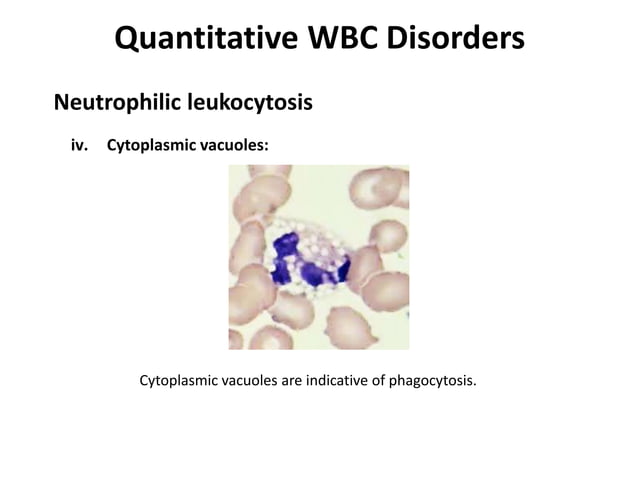 Quantitative WBC Disorders

Neutrophilic leukocytosis

iv. Cytoplasmic vacuoles:

Cytoplasmic vacuoles are indicative of phagocytosis.